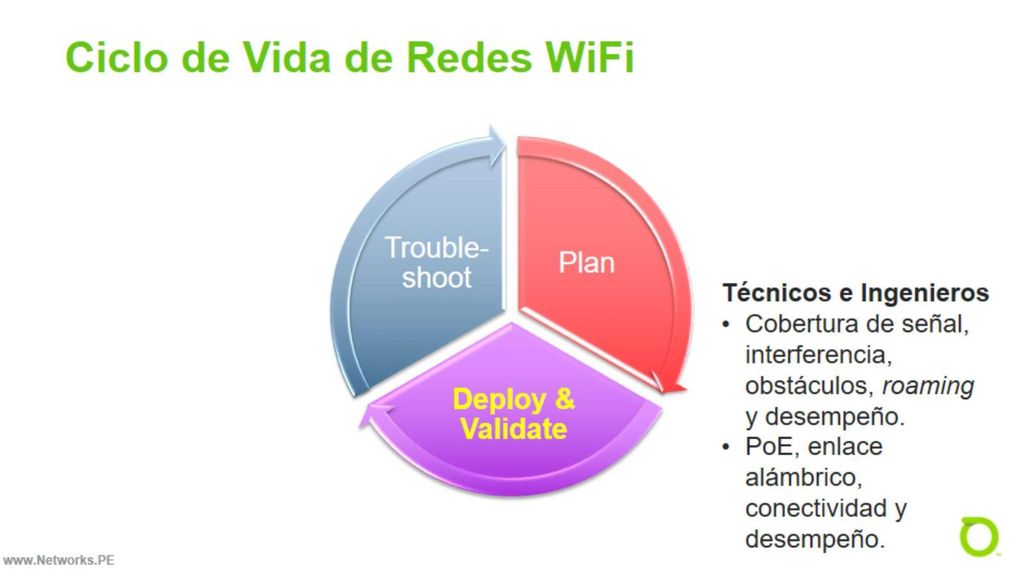 Ciclo de Vida de Redes WiFi

Trouble-shoot

Plan

Deploy & Validate

Técnicos e Ingenieros
• Cobertura de señal, interferencia, obstáculos, roaming y desempeño.
• PoE, enlace alámbrico, conectividad y desempeño.

www.Networks.PE